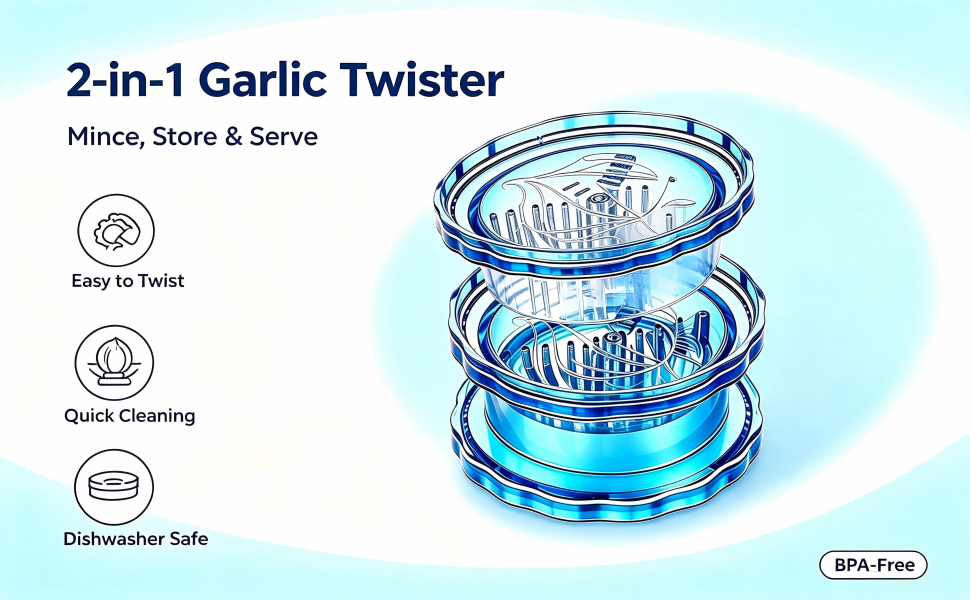 2-in-1 Garlic Twister

Mince, Store & Serve

Easy to Twist

Quick Cleaning

Dishwasher Safe

BPA-Free